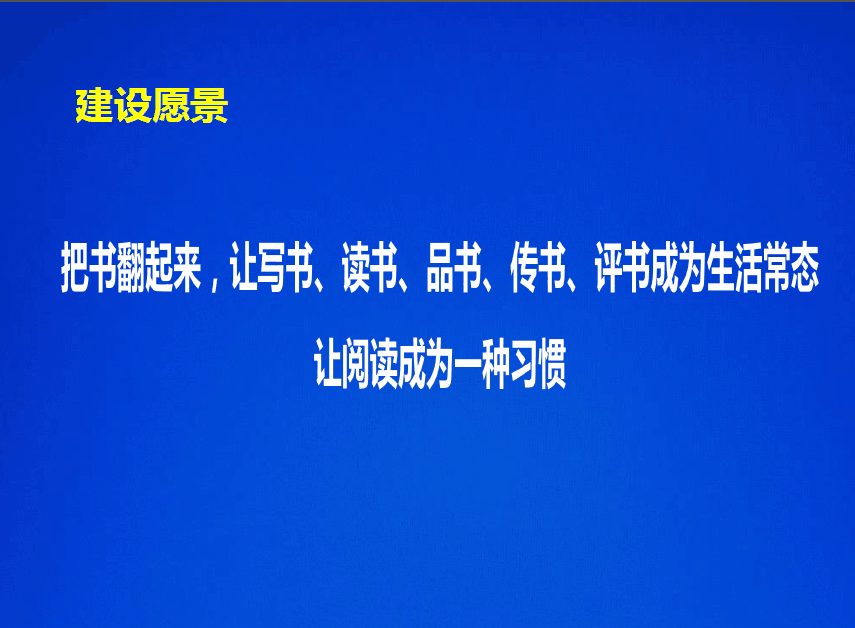 建设愿景

把书翻起来，让写书、读书、品书、传书、评书成为生活常态

让阅读成为一种习惯